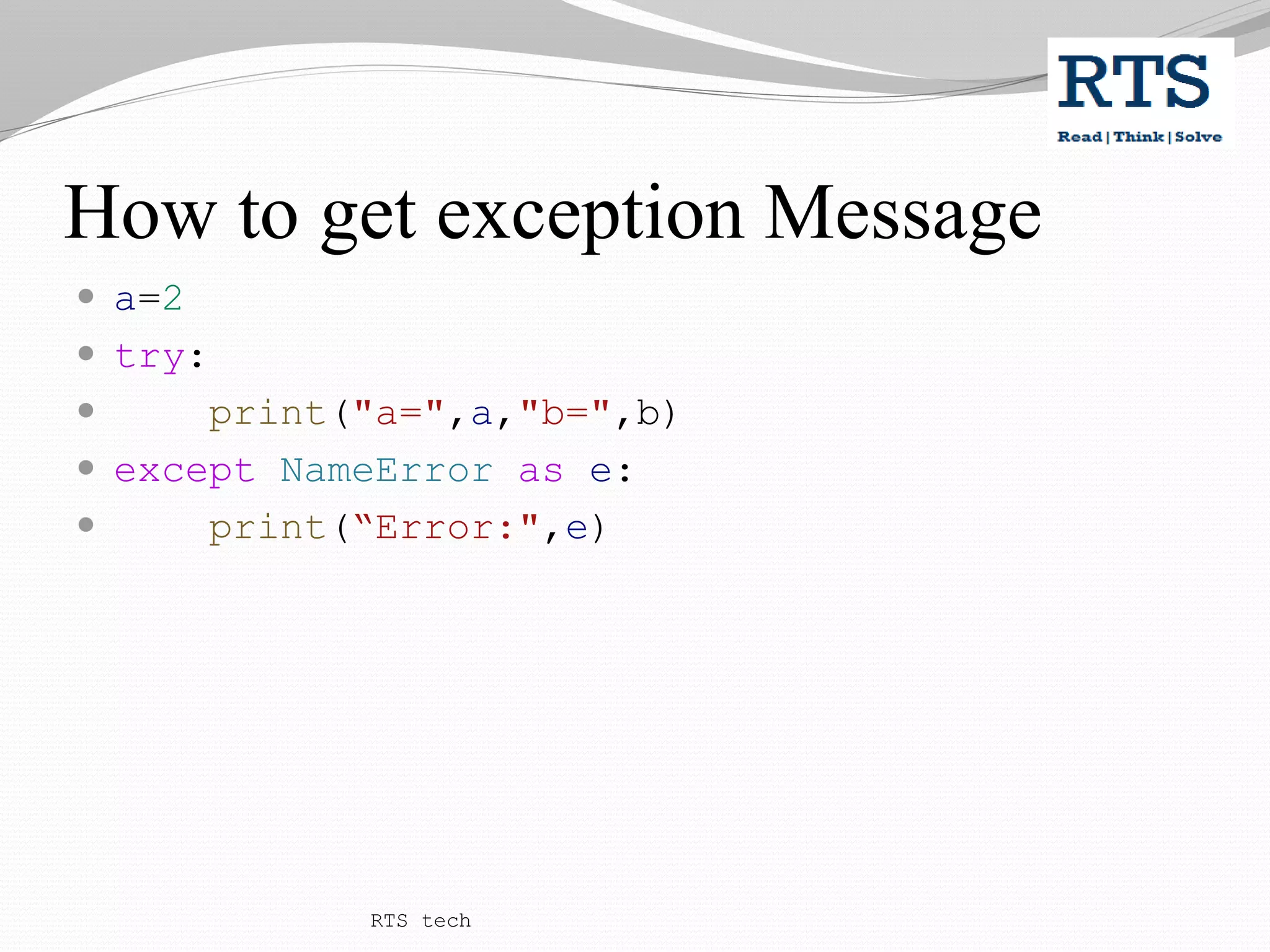 RTS
Read | Think | Solve

How to get exception Message

- a=2
- try:
- print("a=",a,"b=",b)
- except NameError as e:
- print(“Error:",e)

RTS tech